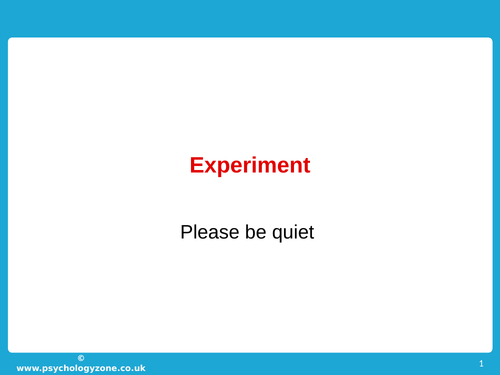 Experiment

Please be quiet

©
www.psychologyzone.co.uk

1